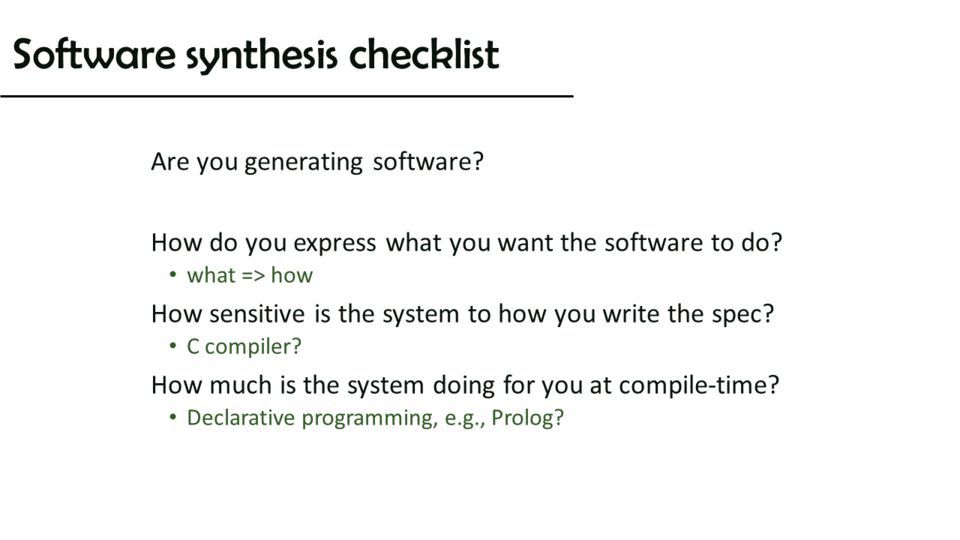 Software synthesis checklist

Are you generating software?

How do you express what you want the software to do?
• what => how

How sensitive is the system to how you write the spec?
• C compiler?

How much is the system doing for you at compile-time?
• Declarative programming, e.g., Prolog?